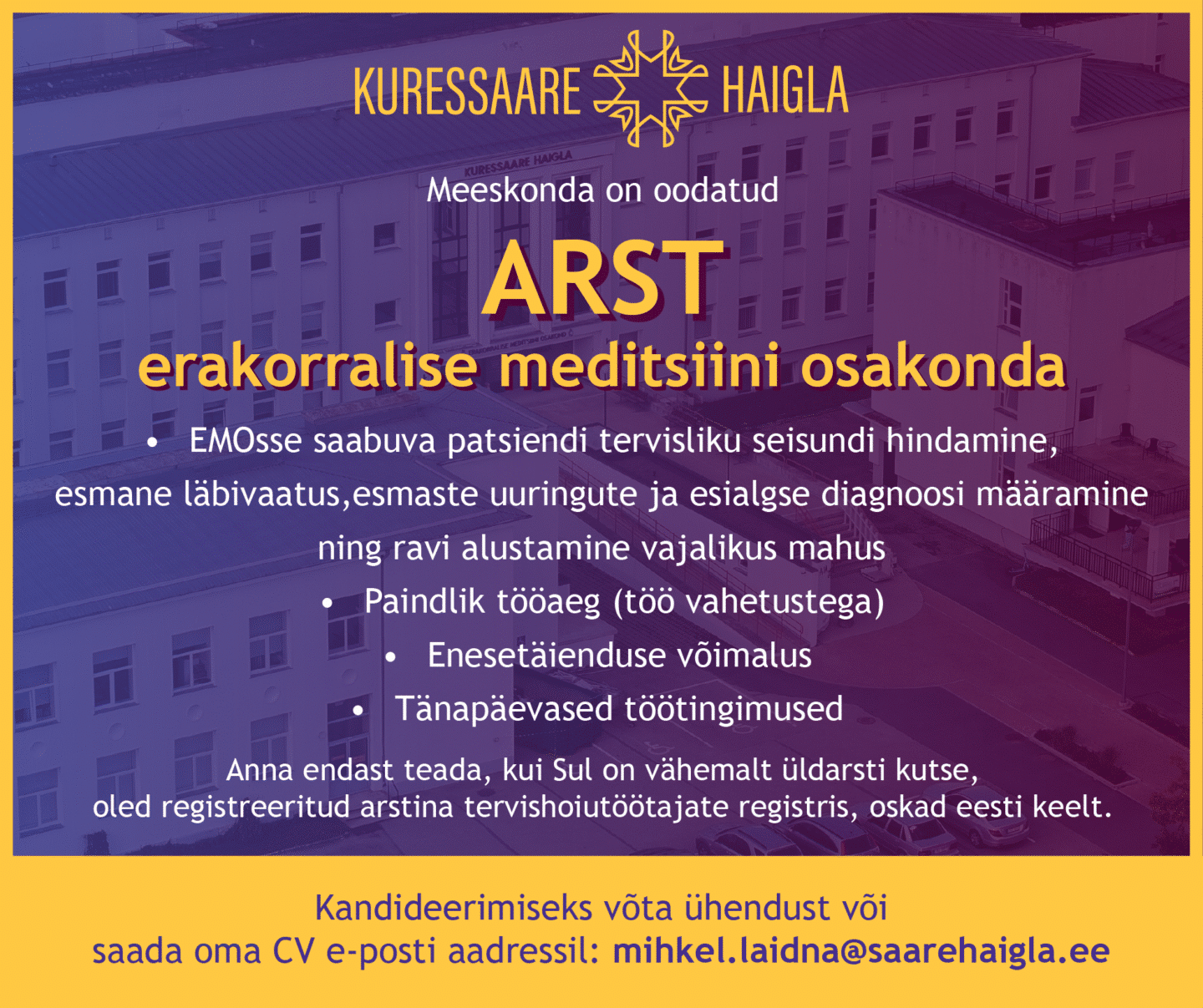 KURESSAARE HAIGLA

KURESSAARE HAIGLA

Meeskonda on oodatud

ARST

erakorralise meditsiini osakonda

• EMOsse saabuva patsiendi tervisliku seisundi hindamine, esmane läbivaatus,esmaste uuringute ja esialgse diagnoosi määramine ning ravi alustamine vajalikus mahus

• Paindlik tööaeg (töö vahetustega)

• Enesetäienduse võimalus

• Tänapäevased töötingimused

Anna endast teada, kui Sul on vähemalt üldarsti kutse, oled registreeritud arstina tervishoiutöötajate registris, oskad eesti keelt.

Kandideerimiseks võta ühendust või saada oma CV e-posti aadressil: mihkel.laidna@saarehaigla.ee